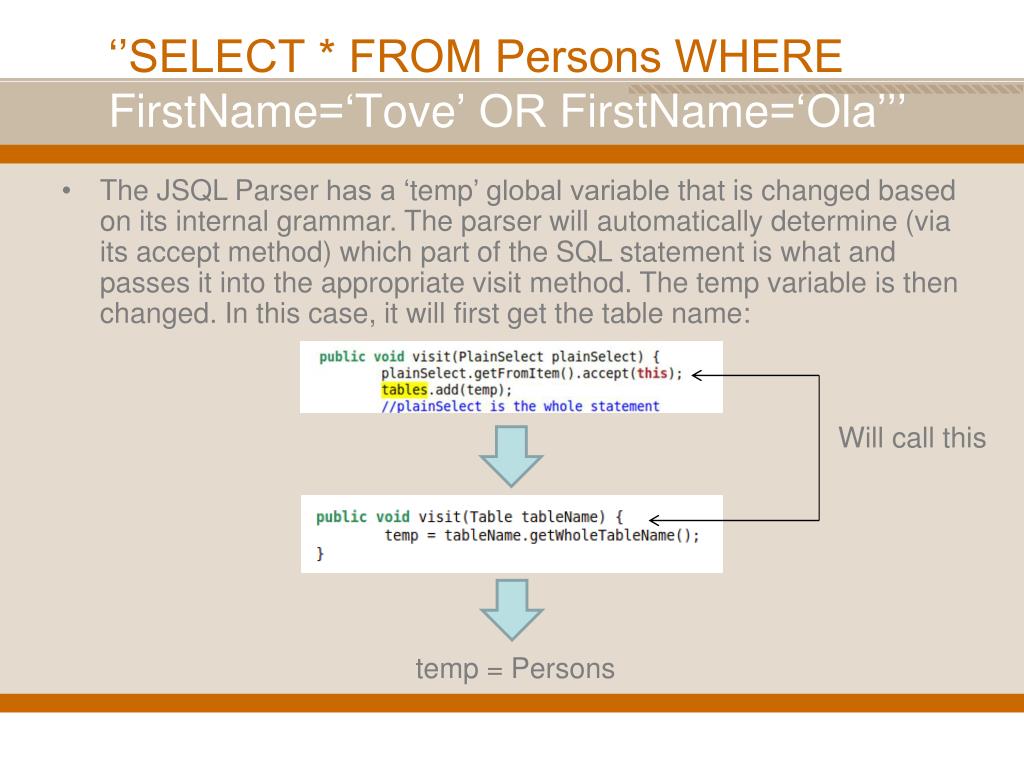 ‘’SELECT * FROM Persons WHERE FirstName=‘Tove’ OR FirstName=‘Ola’’’

• The JSQL Parser has a ‘temp’ global variable that is changed based on its internal grammar. The parser will automatically determine (via its accept method) which part of the SQL statement is what and passes it into the appropriate visit method. The temp variable is then changed. In this case, it will first get the table name:

public void visit(PlainSelect plainSelect) {
plainSelect.getFromItem().accept(this);
tables.add(temp);
//plainSelect is the whole statement

Will call this

public void visit(Table tableName) {
temp = tableName.getWholeTableName();
}

temp = Persons